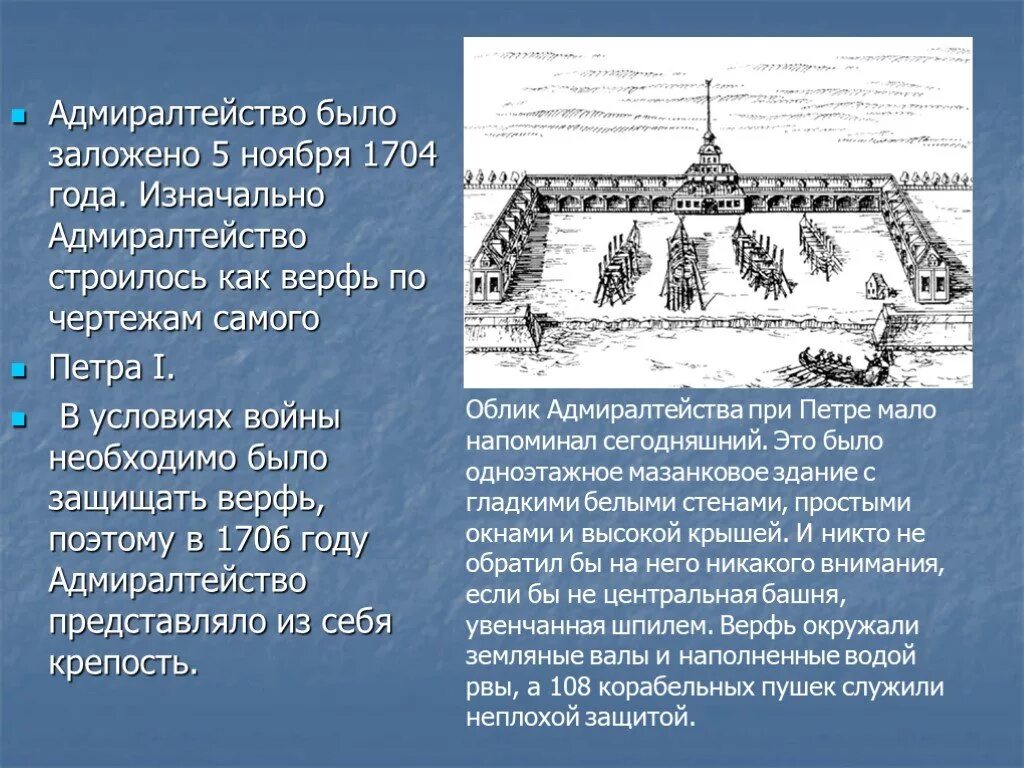 Адмиралтейство было заложено 5 ноября 1704 года. Изначально Адмиралтейство строилось как верфь по чертежам самого

Петра I.

В условиях войны необходимо было защищать верфь, поэтому в 1706 году Адмиралтейство представляло из себя крепость.

Облик Адмиралтейства при Петре мало напоминал сегодняшний. Это было одноэтажное мазанковое здание с гладкими белыми стенами, простыми окнами и высокой крышей. И никто не обратил бы на него никакого внимания, если бы не центральная башня, увенчанная шпилем. Верфь окружали земляные валы и наполненные водой рвы, а 108 корабельных пушек служили неплохой защитой.